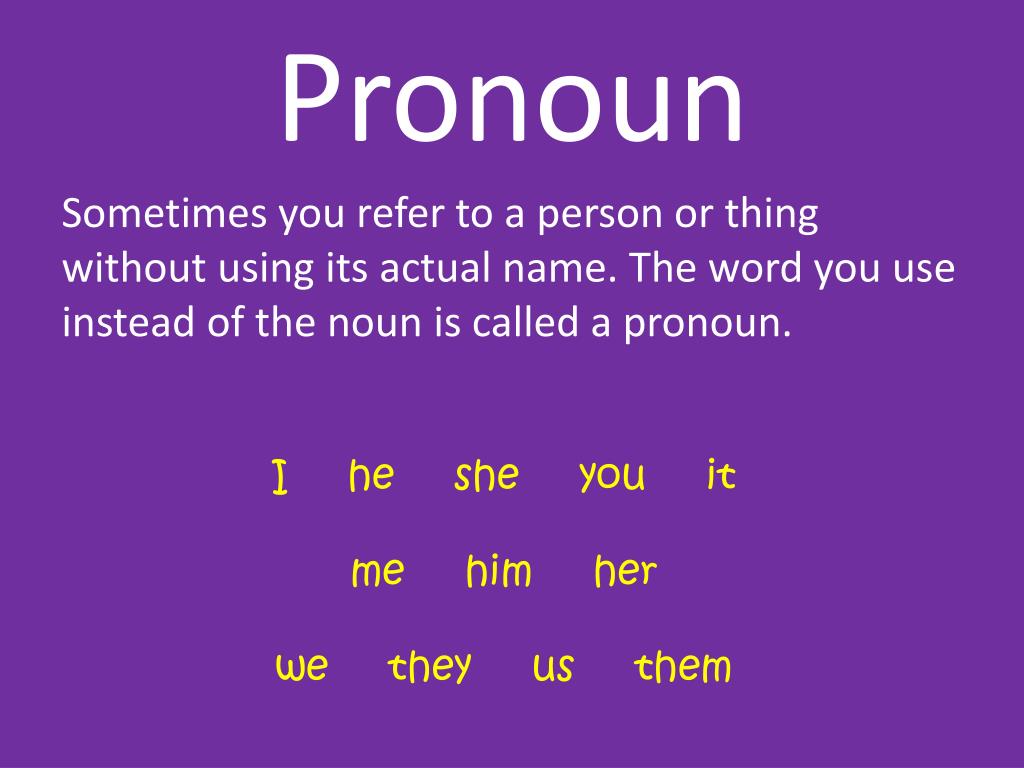 Pronoun

Sometimes you refer to a person or thing without using its actual name. The word you use instead of the noun is called a pronoun.

I he she you it

me him her

we they us them